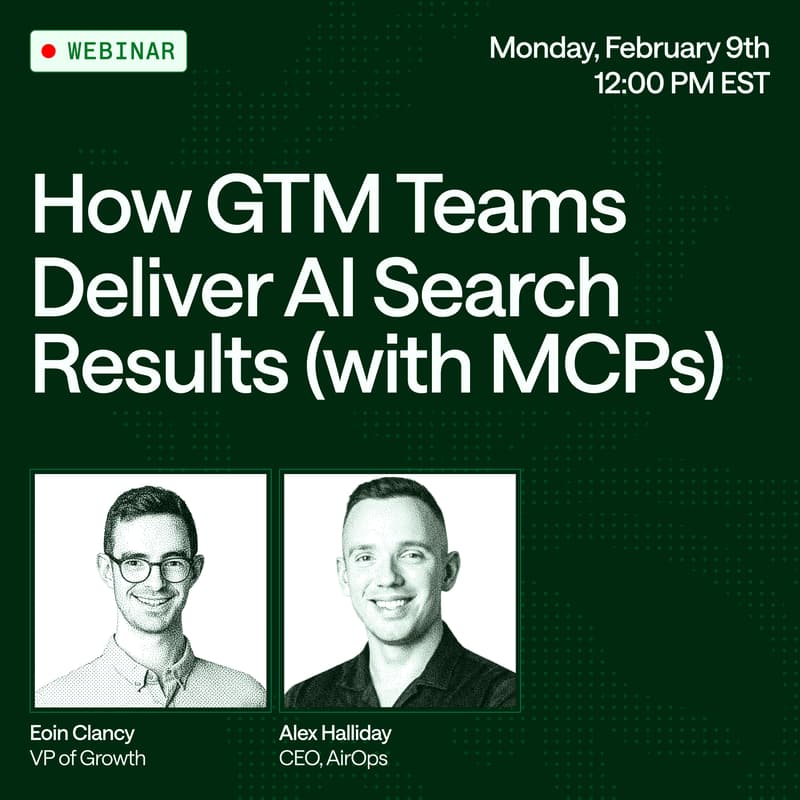 WEBINAR

Monday, February 9th
12:00 PM EST

How GTM Teams Deliver AI Search Results (with MCPs)

Eoin Clancy
VP of Growth

Alex Halliday
CEO, AirOps